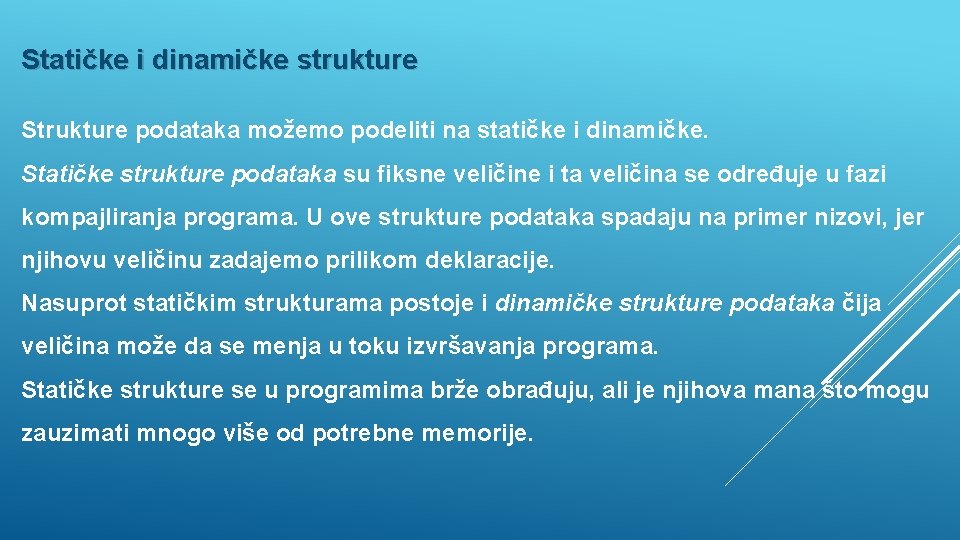 Statičke i dinamičke strukture

Strukture podataka možemo podeliti na statičke i dinamičke.

Statičke strukture podataka su fiksne veličine i ta veličina se određuje u fazi kompajliranja programa. U ove strukture podataka spadaju na primer nizovi, jer njihovu veličinu zadajemo prilikom deklaracije.

Nasuprot statičkim strukturama postoje i dinamičke strukture podataka čija veličina može da se menja u toku izvršavanja programa.

Statičke strukture se u programima brže obrađuju, ali je njihova mana što mogu zauzimati mnogo više od potrebne memorije.